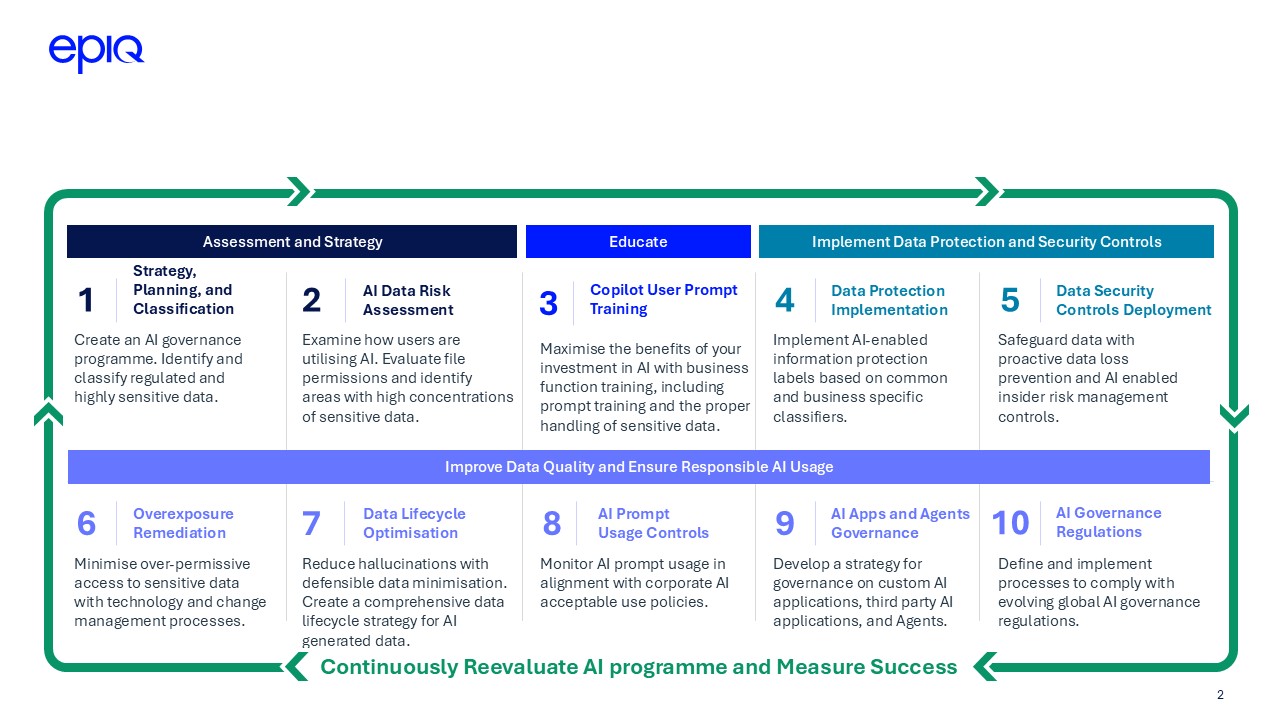 epiq

Assessment and Strategy

Educate

Implement Data Protection and Security Controls

1 Strategy, Planning, and Classification

Create an AI governance programme. Identify and classify regulated and highly sensitive data.

2 AI Data Risk Assessment

Examine how users are utilising AI. Evaluate file permissions and identify areas with high concentrations of sensitive data.

3 Copilot User Prompt Training

Maximise the benefits of your investment in AI with business function training, including prompt training and the proper handling of sensitive data.

4 Data Protection Implementation

Implement AI-enabled information protection labels based on common and business specific classifiers.

5 Data Security Controls Deployment

Safeguard data with proactive data loss prevention and AI enabled insider risk management controls.

Improve Data Quality and Ensure Responsible AI Usage

6 Overexposure Remediation

Minimise over-permissive access to sensitive data with technology and change management processes.

7 Data Lifecycle Optimisation

Reduce hallucinations with defensible data minimisation. Create a comprehensive data lifecycle strategy for AI generated data.

8 AI Prompt Usage Controls

Monitor AI prompt usage in alignment with corporate AI acceptable use policies.

9 AI Apps and Agents Governance

Develop a strategy for governance on custom AI applications, third party AI applications, and Agents.

10 AI Governance Regulations

Define and implement processes to comply with evolving global AI governance regulations.

Continuously Reevaluate AI programme and Measure Success

2